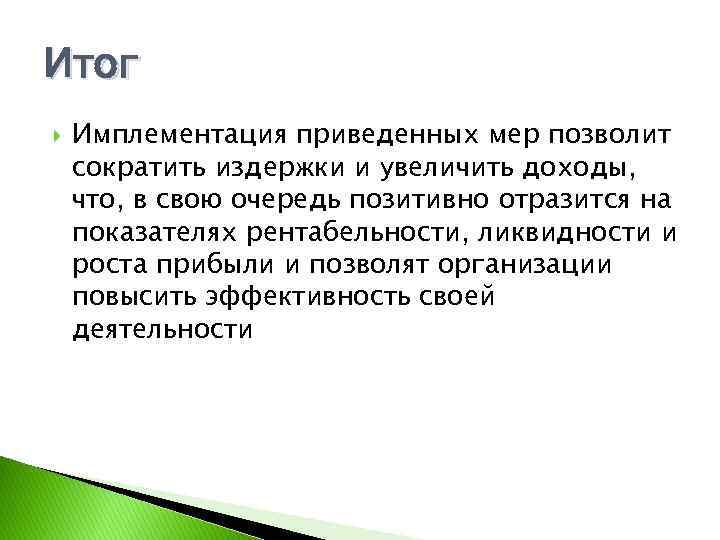 Итог

Имплементация приведенных мер позволит сократить издержки и увеличить доходы, что, в свою очередь позитивно отразится на показателях рентабельности, ликвидности и роста прибыли и позволят организации повысить эффективность своей деятельности